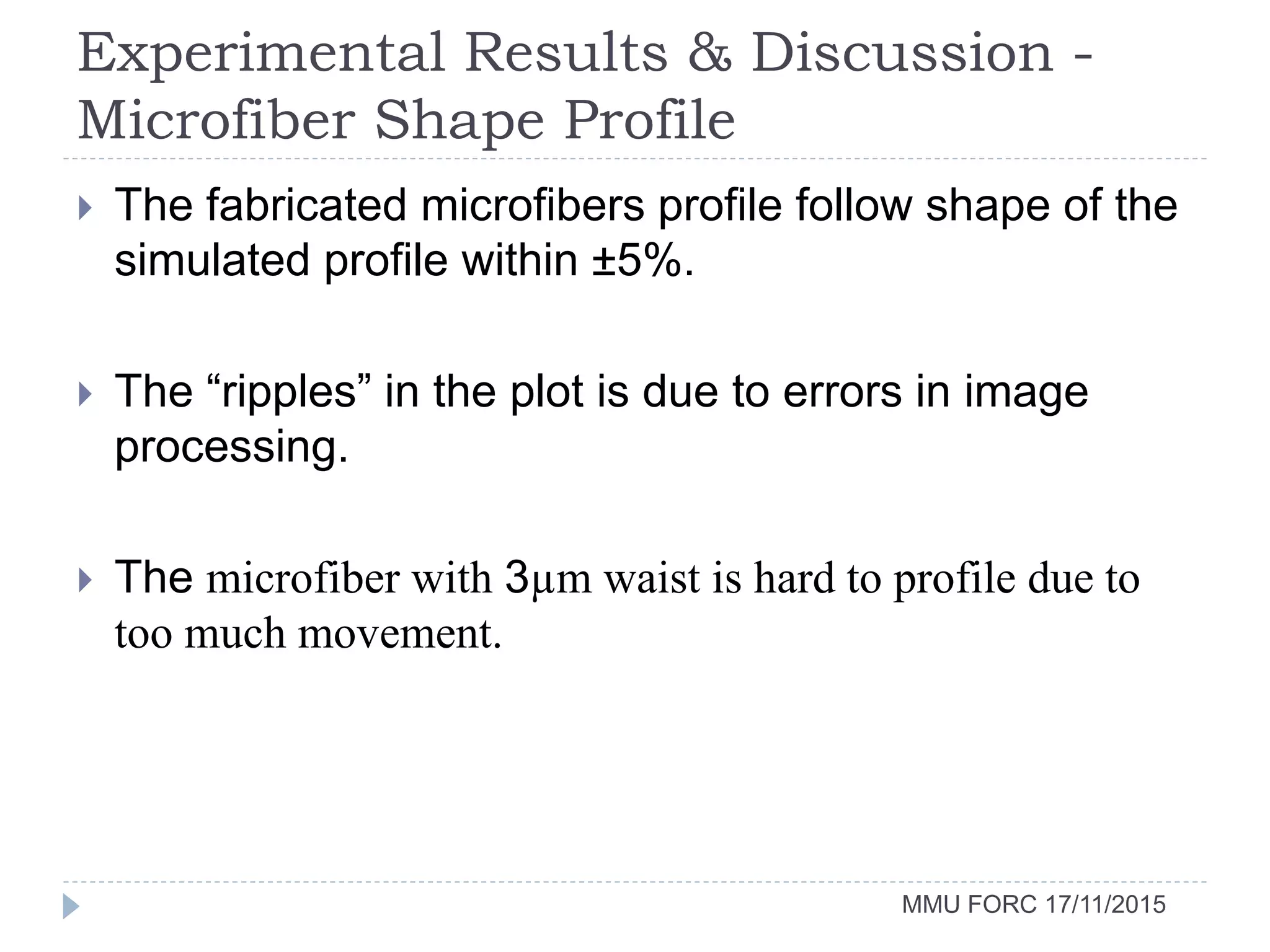 Experimental Results & Discussion - Microfiber Shape Profile

The fabricated microfibers profile follow shape of the simulated profile within ±5%.

The “ripples” in the plot is due to errors in image processing.

The microfiber with 3μm waist is hard to profile due to too much movement.

MMU FORC 17/11/2015